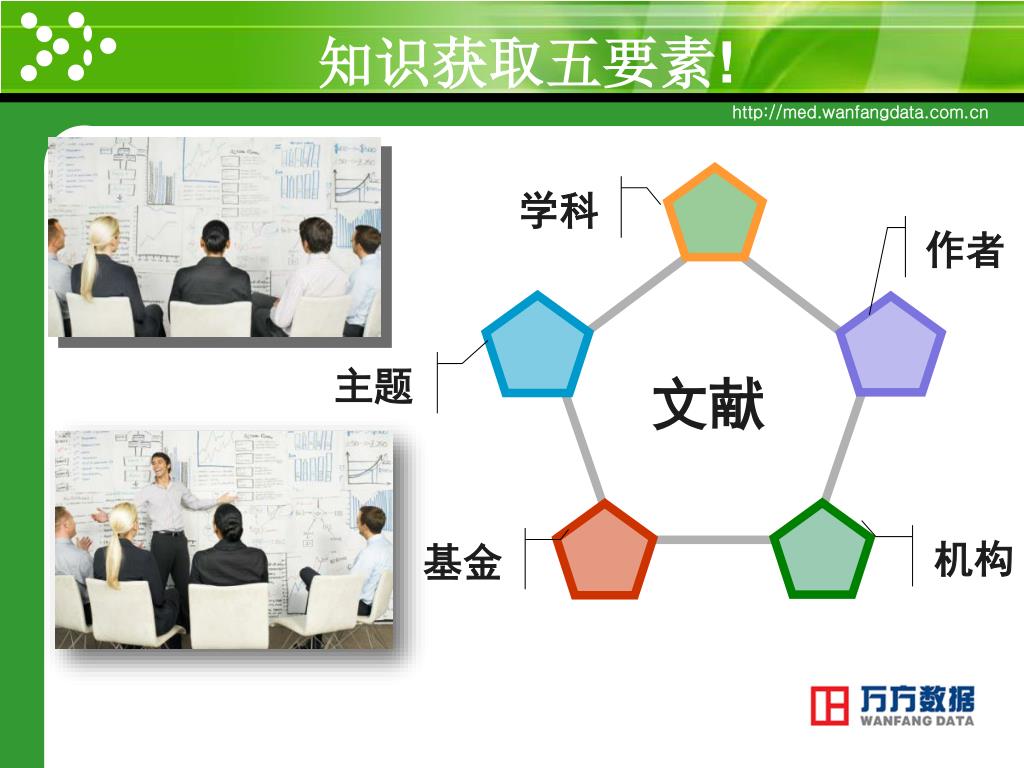 知识获取五要素!

http://med.wanfangdata.com.cn

学科

作者

主题

文献

基金

机构

万方数据
WANFANG DATA